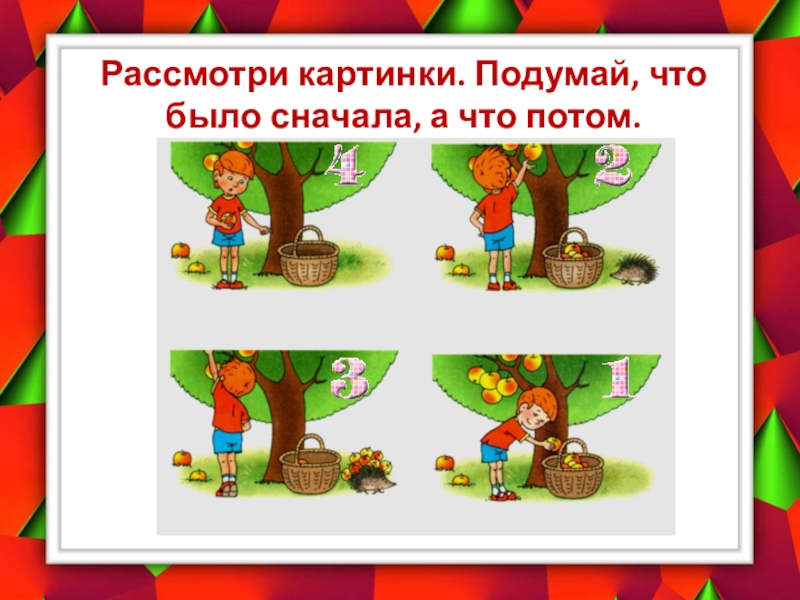 Рассмотри картинки. Подумай, что было сначала, а что потом.

4

2

3

1